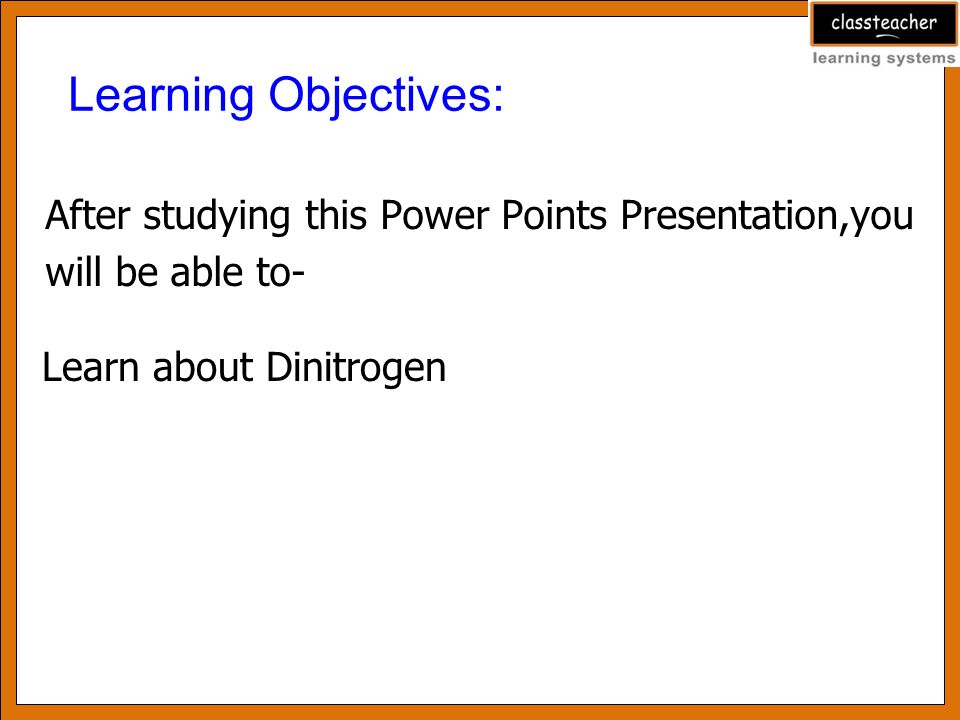 classteacher
learning systems

Learning Objectives:

After studying this Power Points Presentation,you will be able to-

Learn about Dinitrogen